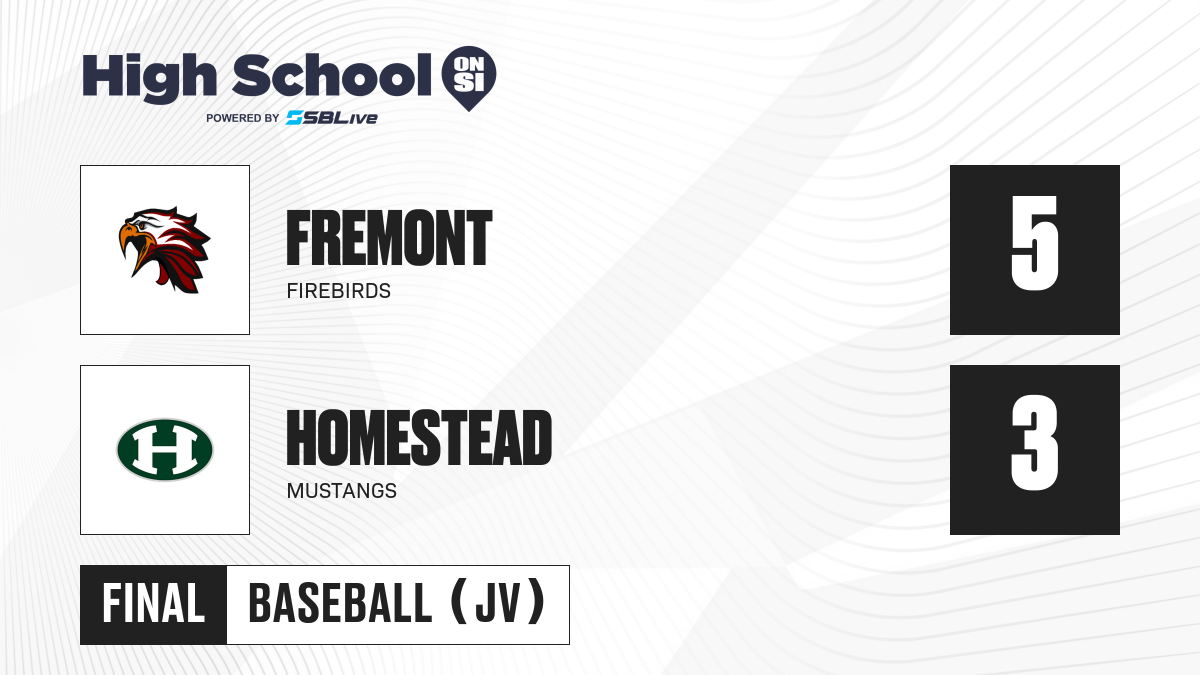 High School ON SI
POWERED BY SBLive

FREMONT
FIREBIRDS

5

H

HOMESTEAD
MUSTANGS

3

FINAL BASEBALL (JV)